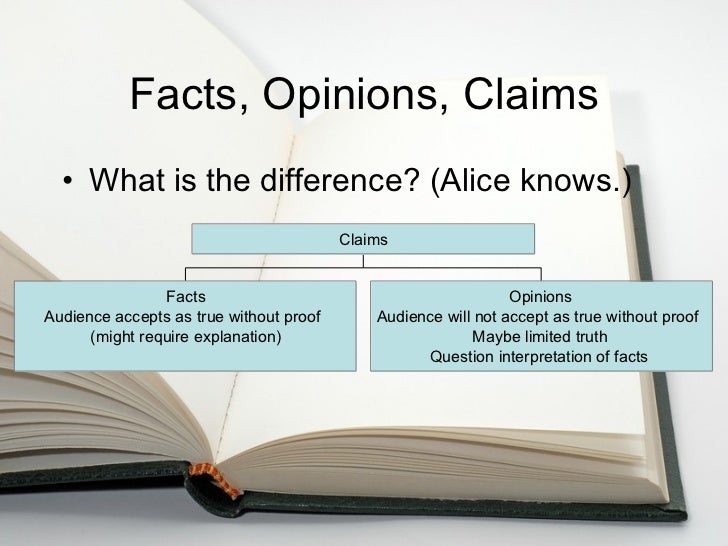 Facts, Opinions, Claims

• What is the difference? (Alice knows.)

Claims

Facts
Audience accepts as true without proof
(might require explanation)

Opinions
Audience will not accept as true without proof
Maybe limited truth
Question interpretation of facts